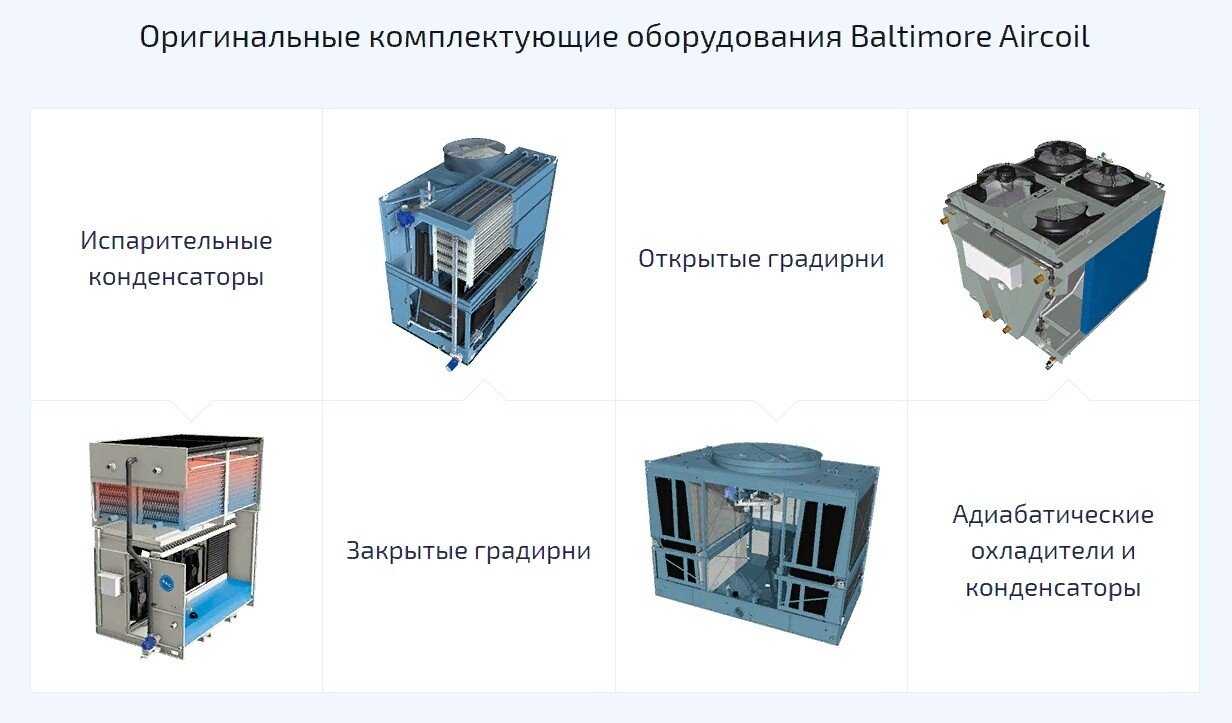 Оригинальные комплектующие оборудования Baltimore Aircoil

Испарительные конденсаторы

Открытые градирни

Закрытые градирни

Адиабатические охладители и конденсаторы